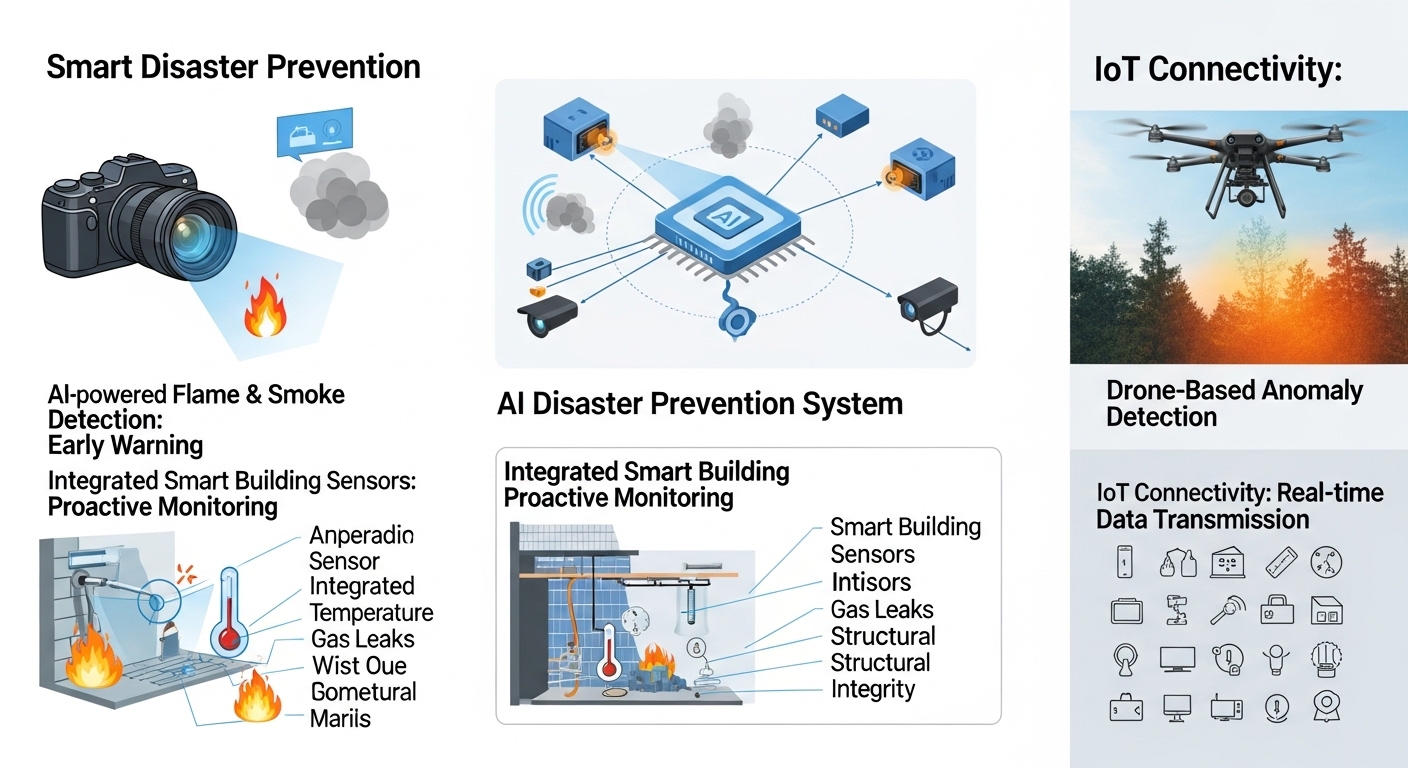 Smart Disaster Prevention

AI-powered Flame & Smoke Detection: Early Warning

Integrated Smart Building Sensors: Proactive Monitoring

Anperadio Sensor
Integrated Temperature
Gas Leaks
Wist Oue
Gometural
Marils

AI

AI Disaster Prevention System

Integrated Smart Building Proactive Monitoring

Smart Building Sensors
Intisors
Gas Leaks
Structural
Structural
Integrity

IoT Connectivity:

Drone-Based Anomaly Detection

IoT Connectivity: Real-time Data Transmission